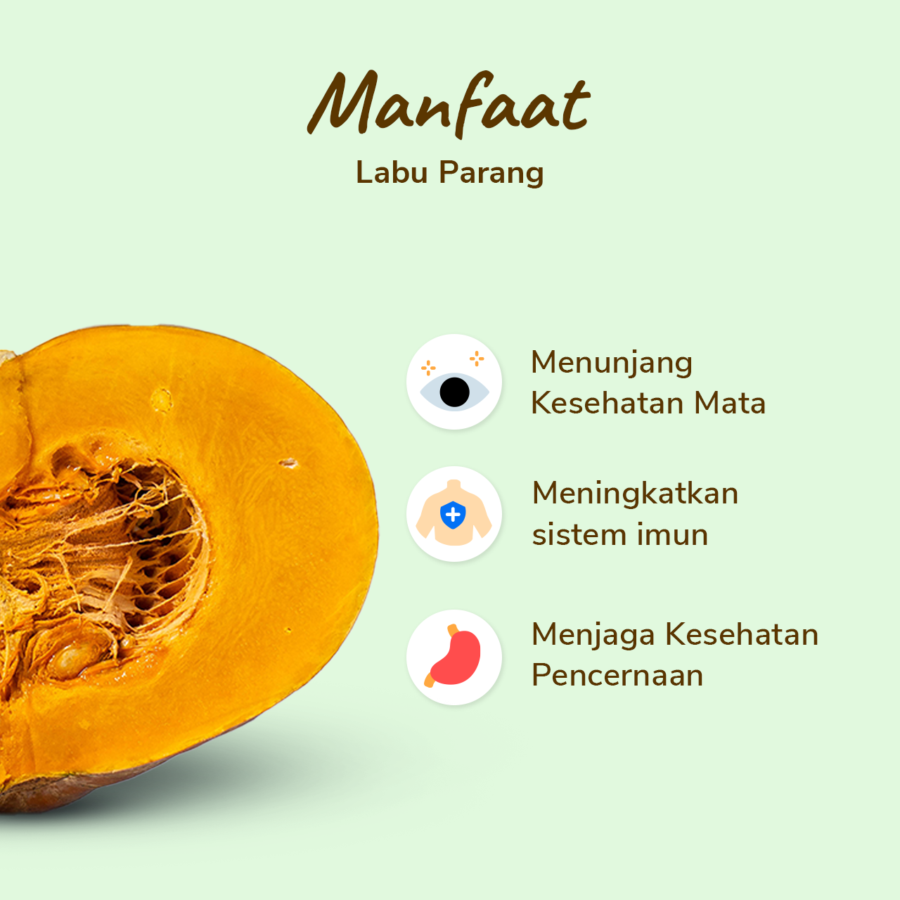 Manfaat

Labu Parang

Menunjang Kesehatan Mata

Meningkatkan sistem imun

Menjaga Kesehatan Pencernaan